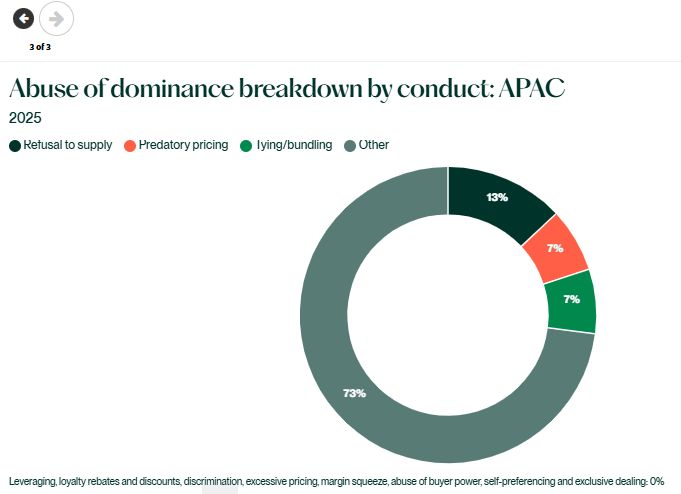 3 of 3

Abuse of dominance breakdown by conduct: APAC

2025

Refusal to supply Predatory pricing Tying/bundling Other

13%

7%

7%

73%

Leveraging, loyalty rebates and discounts, discrimination, excessive pricing, margin squeeze, abuse of buyer power, self-preferencing and exclusive dealing: 0%